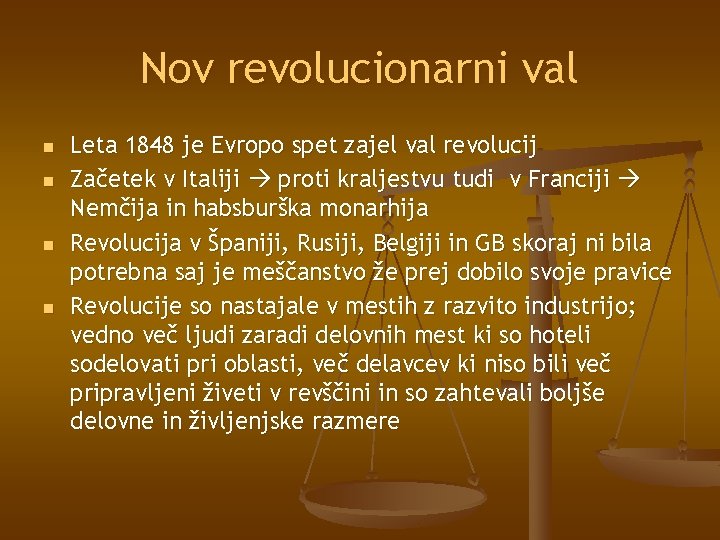 Nov revolucionarni val

- Leta 1848 je Evropo spet zajel val revolucij
- Začetek v Italiji → proti kraljestvu tudi v Franciji → Nemčija in habsburška monarhija
- Revolucija v Španiji, Rusiji, Belgiji in GB skoraj ni bila potrebna saj je meščanstvo že prej dobilo svoje pravice
- Revolucije so nastajale v mestih z razvito industrijo; vedno več ljudi zaradi delovnih mest ki so hoteli sodelovati pri oblasti, več delavcev ki niso bili več pripravljeni živeti v revščini in so zahtevali boljše delovne in življenjske razmere